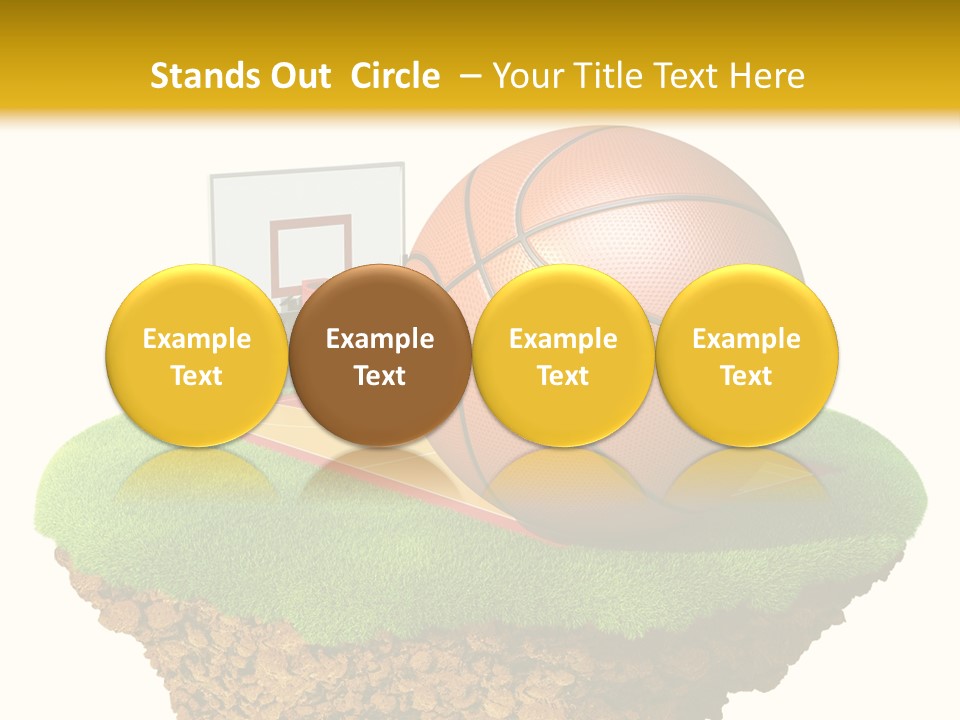 Stands Out Circle – Your Title Text Here

Example Text

Example Text

Example Text

Example Text